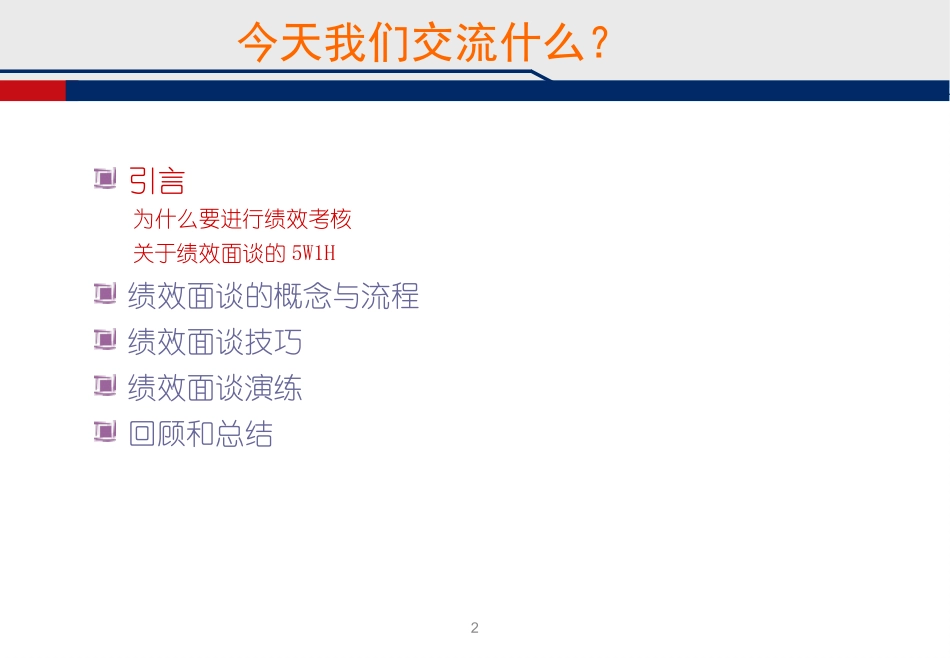 今天我们交流什么？

引言

为什么要进行绩效考核

关于绩效面谈的 5W1H

绩效面谈的概念与流程

绩效面谈技巧

绩效面谈演练

回顾和总结

2